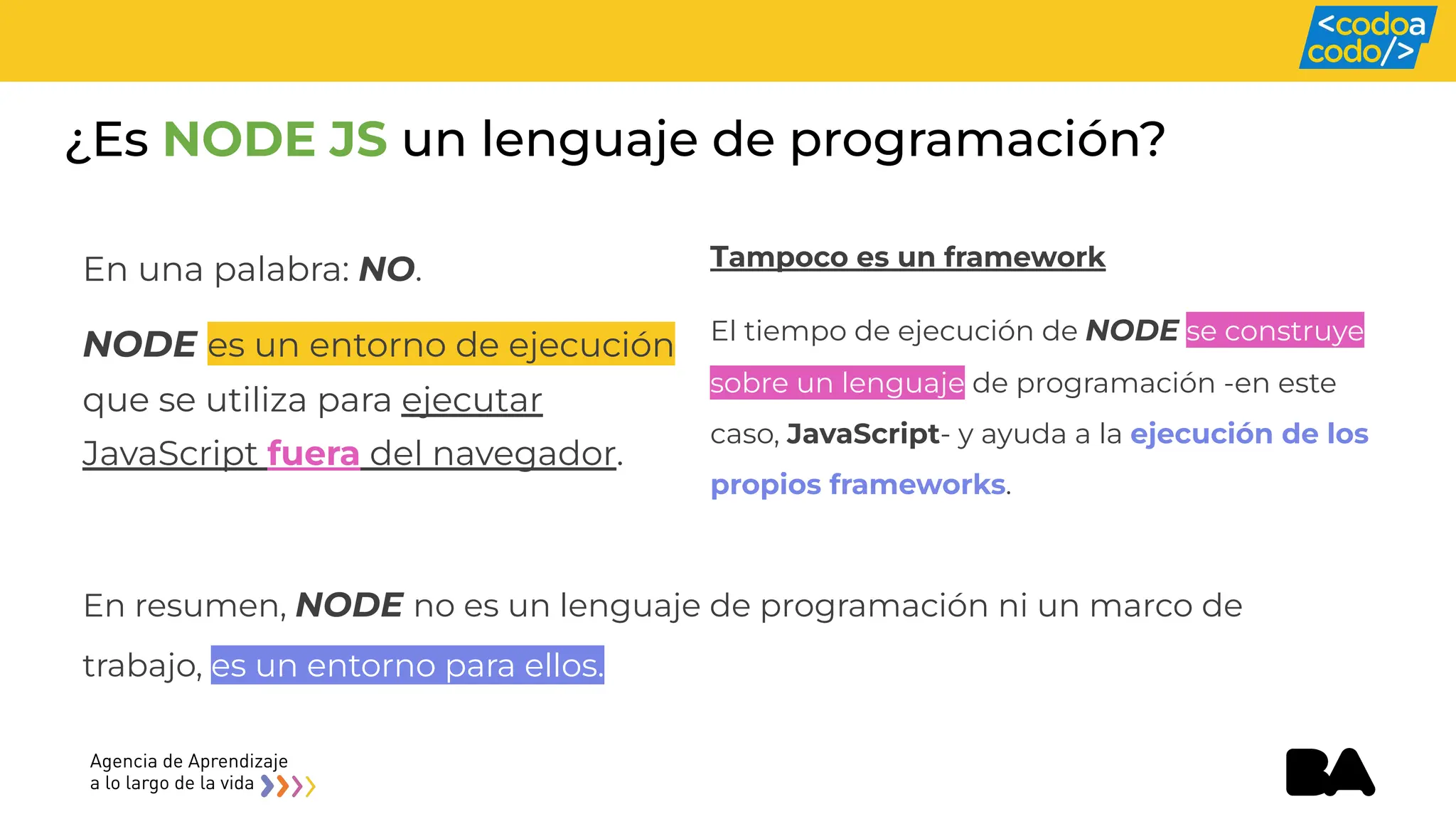 <codoa codo/>

¿Es NODE JS un lenguaje de programación?

En una palabra: NO.

NODE es un entorno de ejecución que se utiliza para ejecutar JavaScript fuera del navegador.

Tampoco es un framework

El tiempo de ejecución de NODE se construye sobre un lenguaje de programación -en este caso, JavaScript- y ayuda a la ejecución de los propios frameworks.

En resumen, NODE no es un lenguaje de programación ni un marco de trabajo, es un entorno para ellos.

Agencia de Aprendizaje
a lo largo de la vida

BA